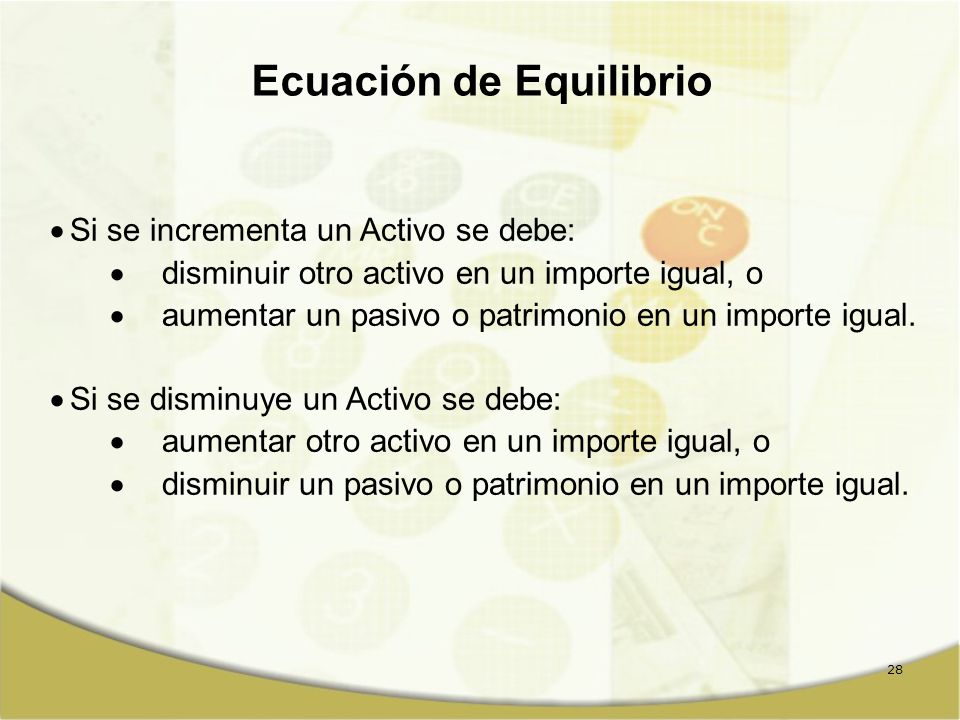 Ecuación de Equilibrio

• Si se incrementa un Activo se debe:
• disminuir otro activo en un importe igual, o
• aumentar un pasivo o patrimonio en un importe igual.

• Si se disminuye un Activo se debe:
• aumentar otro activo en un importe igual, o
• disminuir un pasivo o patrimonio en un importe igual.

28